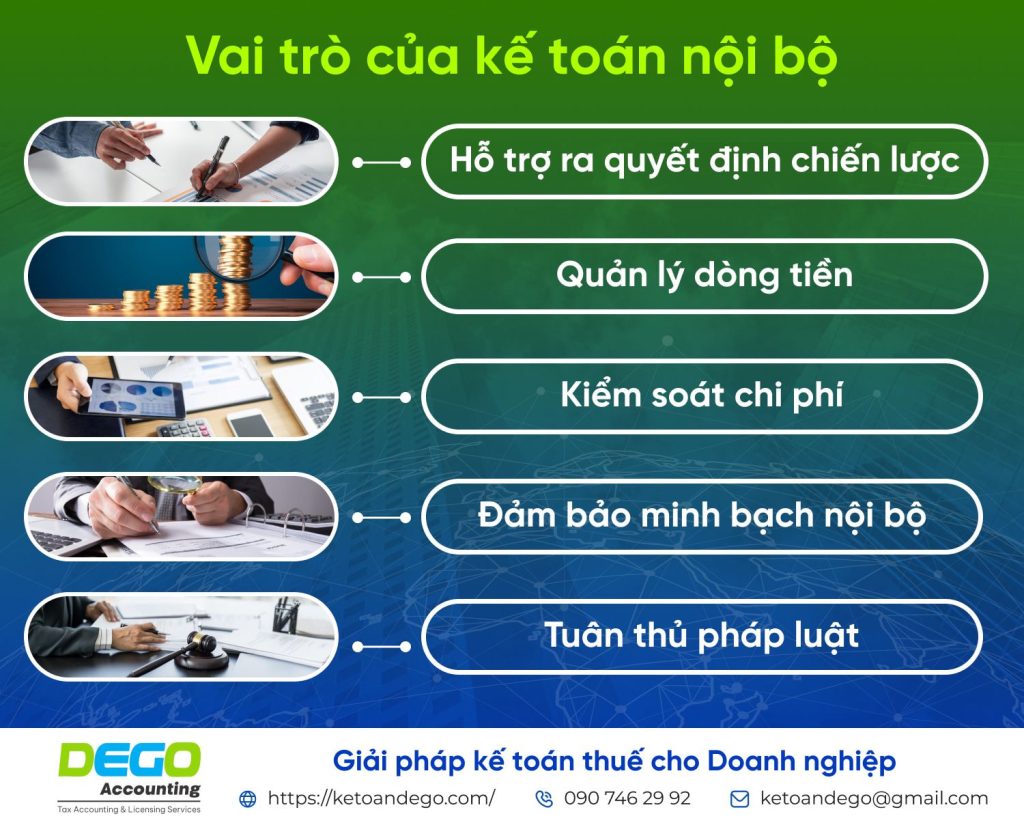 Vai trò của kế toán nội bộ

Hỗ trợ ra quyết định chiến lược

Quản lý dòng tiền

Kiểm soát chi phí

Đảm bảo minh bạch nội bộ

Tuân thủ pháp luật

DEGO
Accounting
Tax Accounting & Licensing Services

Giải pháp kế toán thuế cho Doanh nghiệp

https://ketoandego.com/
090 746 29 92
ketoandego@gmail.com